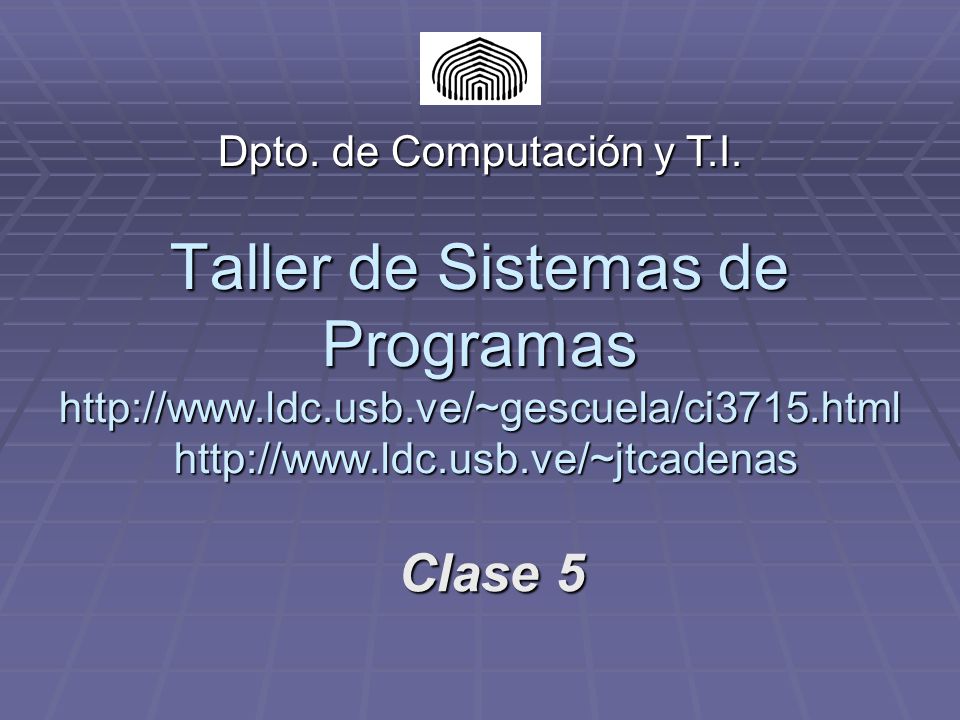 Dpto. de Computación y T.I.

Taller de Sistemas de Programas
http://www.ldc.usb.ve/~gescuela/ci3715.html
http://www.ldc.usb.ve/~jtcadenas

Clase 5